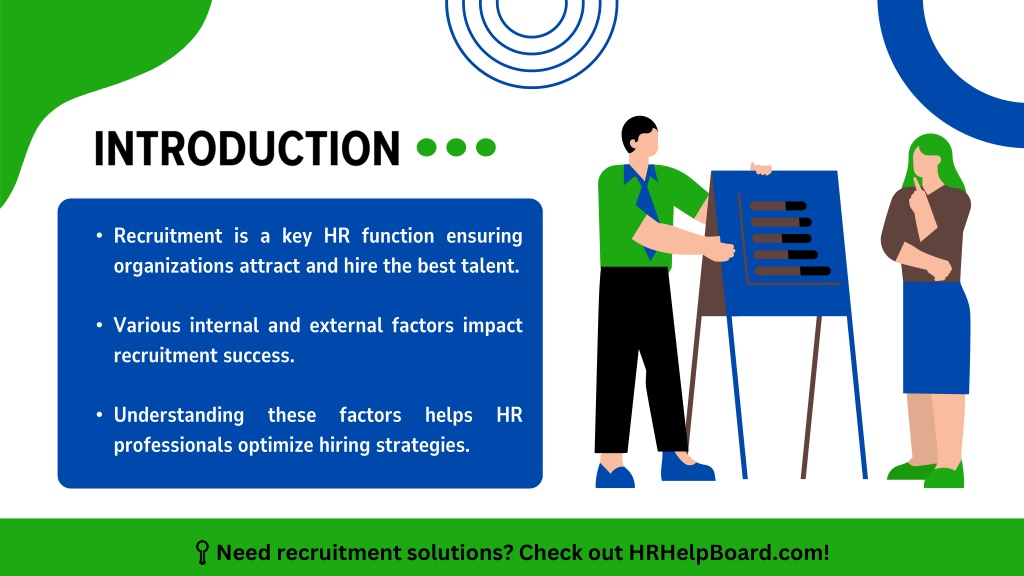 INTRODUCTION

• Recruitment is a key HR function ensuring organizations attract and hire the best talent.

• Various internal and external factors impact recruitment success.

• Understanding these factors helps HR professionals optimize hiring strategies.

Need recruitment solutions? Check out HRHelpBoard.com!